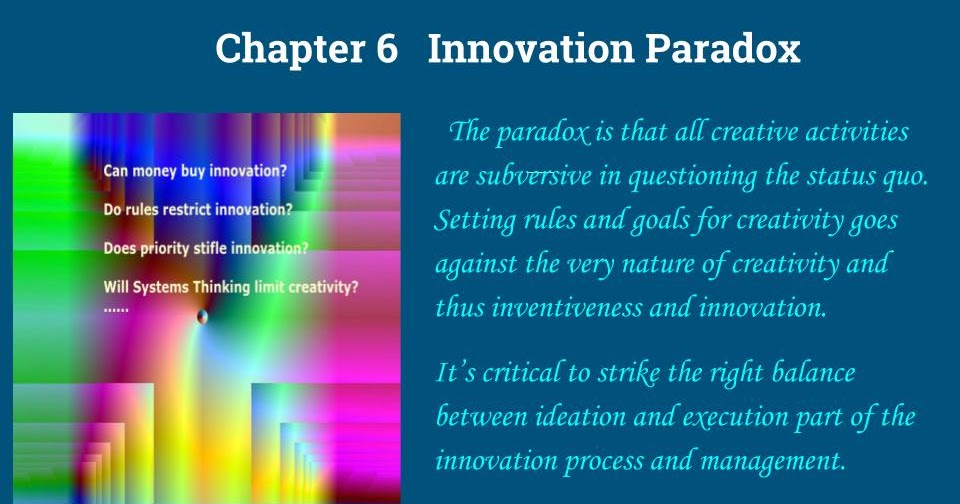 Chapter 6 Innovation Paradox

Can money buy innovation?

Do rules restrict innovation?

Does priority stifle innovation?

Will Systems Thinking limit creativity?

......

The paradox is that all creative activities are subversive in questioning the status quo. Setting rules and goals for creativity goes against the very nature of creativity and thus inventiveness and innovation.

It's critical to strike the right balance between ideation and execution part of the innovation process and management.